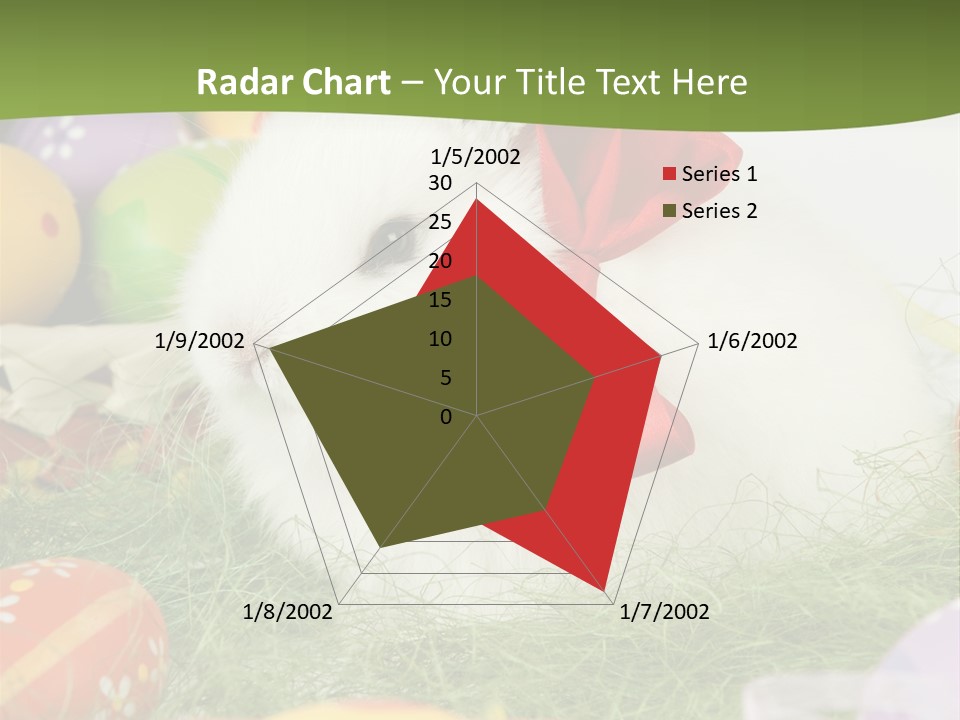 Radar Chart – Your Title Text Here

1/5/2002
30
25
20
15
10
5
0
1/6/2002
1/7/2002
1/8/2002
1/9/2002

Series 1
Series 2